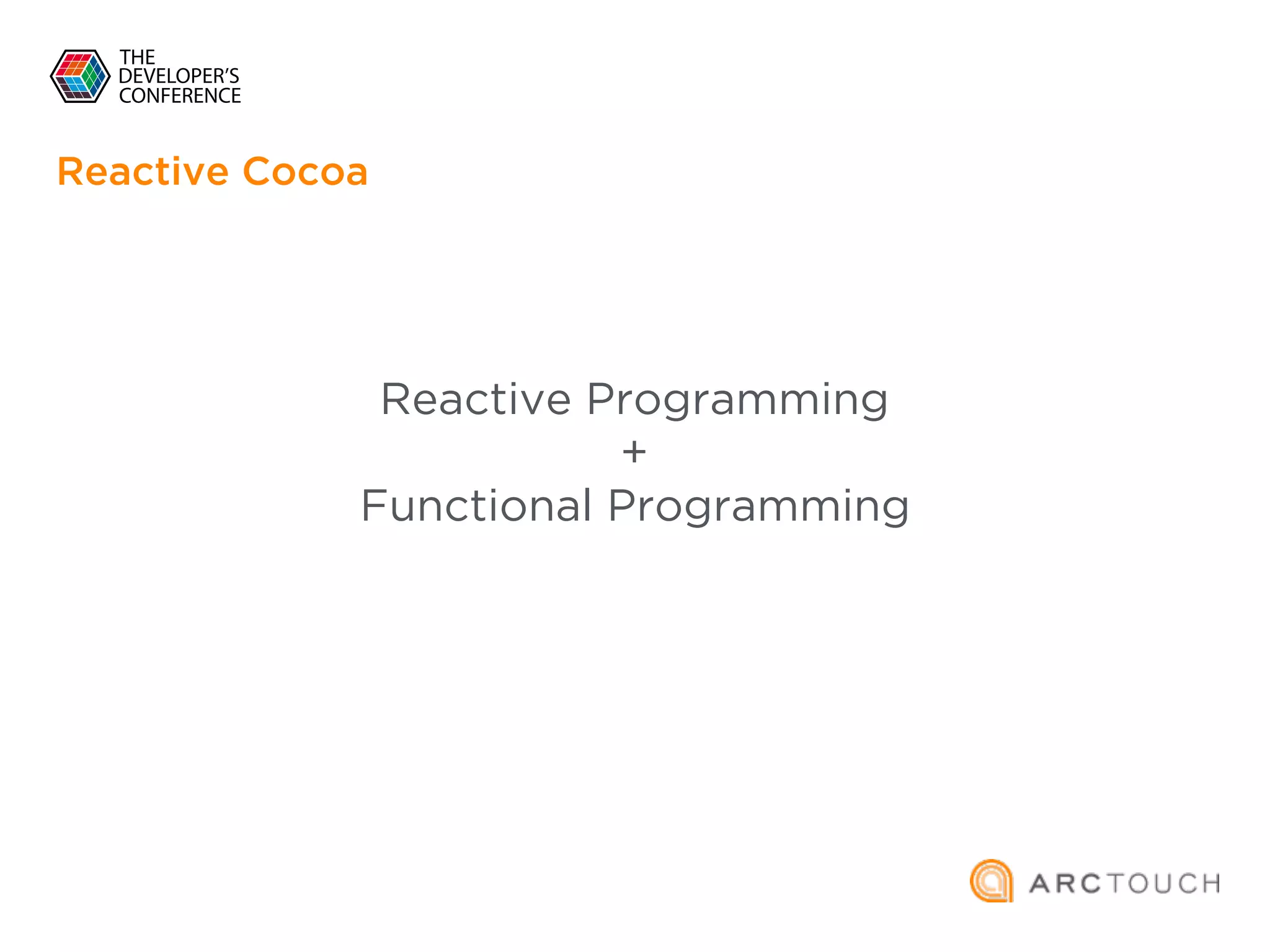 THE DEVELOPER'S CONFERENCE

Reactive Cocoa

Reactive Programming
+
Functional Programming

ARCTOUCH